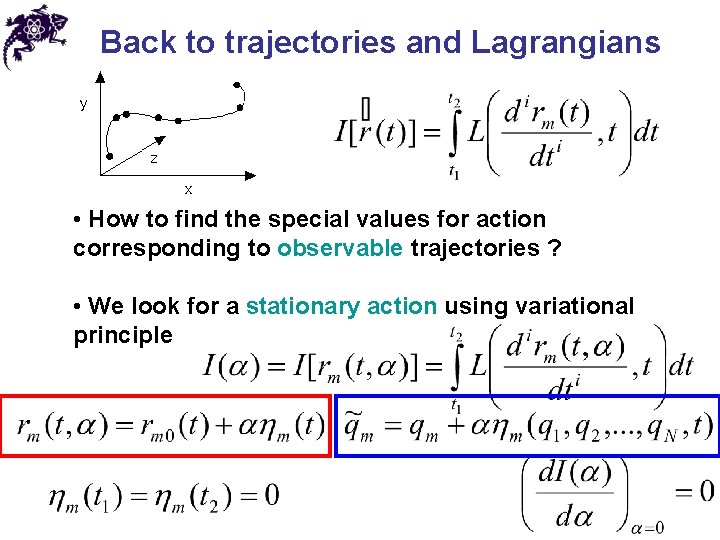 Back to trajectories and Lagrangians

y

z

x

$I[\vec{r}(t)] = \int_{t_1}^{t_2} L\left(\frac{d^i r_m(t)}{dt^i}, t\right) dt$

• How to find the special values for action corresponding to observable trajectories ?

• We look for a stationary action using variational principle

$I(\alpha) = I[r_m(t,\alpha)] = \int_{t_1}^{t_2} L\left(\frac{d^i r_m(t,\alpha)}{dt^i}, t\right) dt$

$r_m(t,\alpha) = r_{m0}(t) + \alpha\eta_m(t)$

$\tilde{q}_m = q_m + \alpha\eta_m(q_1, q_2, ..., q_N, t)$

$\eta_m(t_1) = \eta_m(t_2) = 0$

$\left(\frac{dI(\alpha)}{d\alpha}\right)_{\alpha=0} = 0$